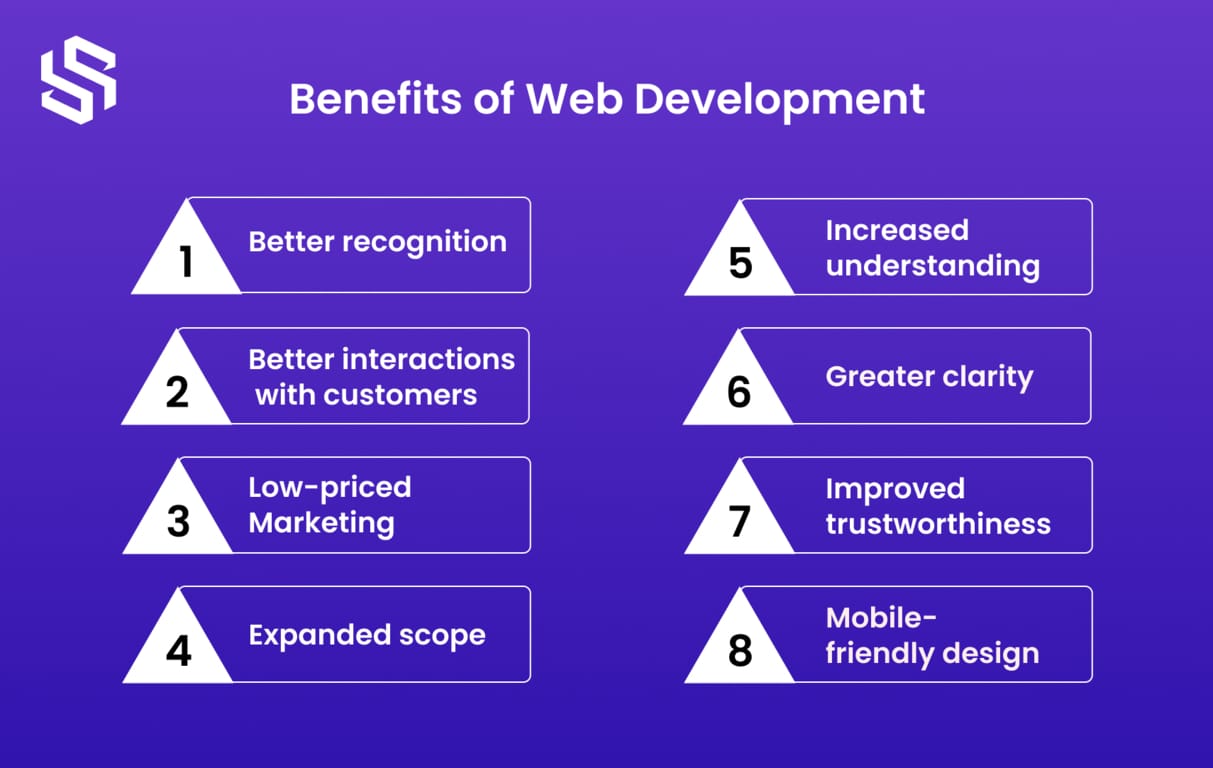 Benefits of Web Development

1 Better recognition

2 Better interactions with customers

3 Low-priced Marketing

4 Expanded scope

5 Increased understanding

6 Greater clarity

7 Improved trustworthiness

8 Mobile-friendly design